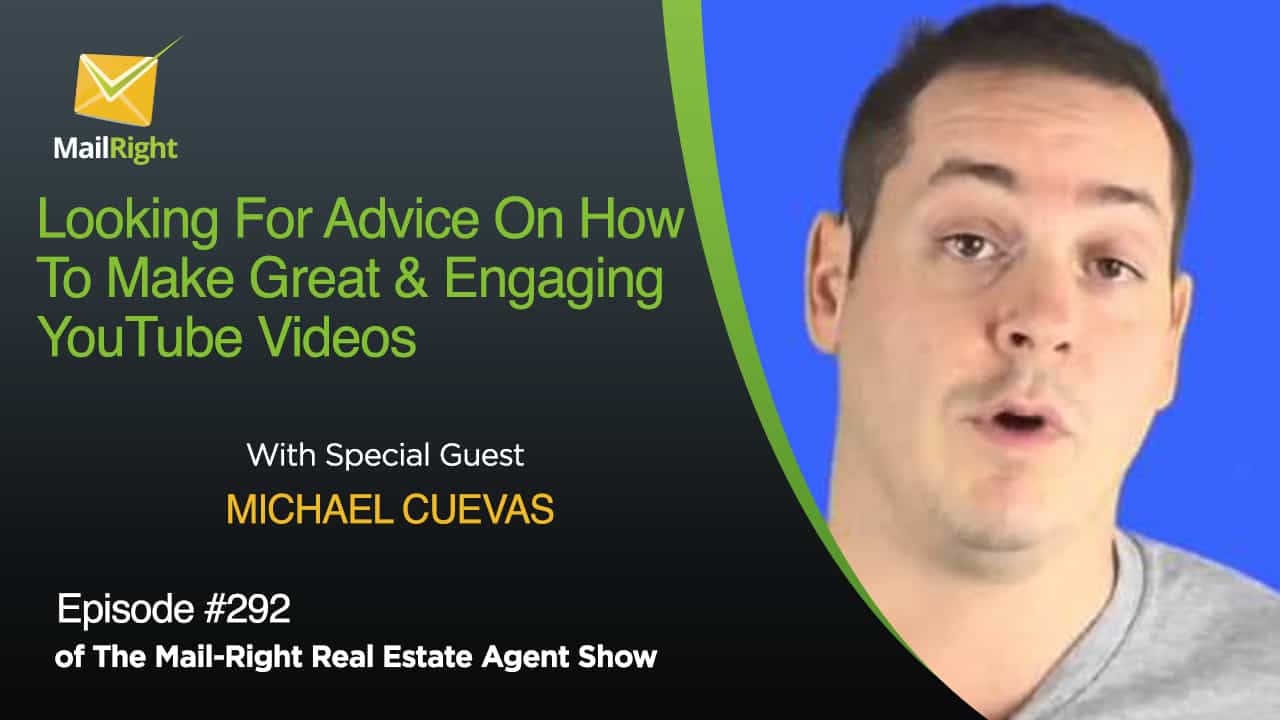 MailRight

Looking For Advice On How To Make Great & Engaging YouTube Videos

With Special Guest
MICHAEL CUEVAS

Episode #292
of The Mail-Right Real Estate Agent Show